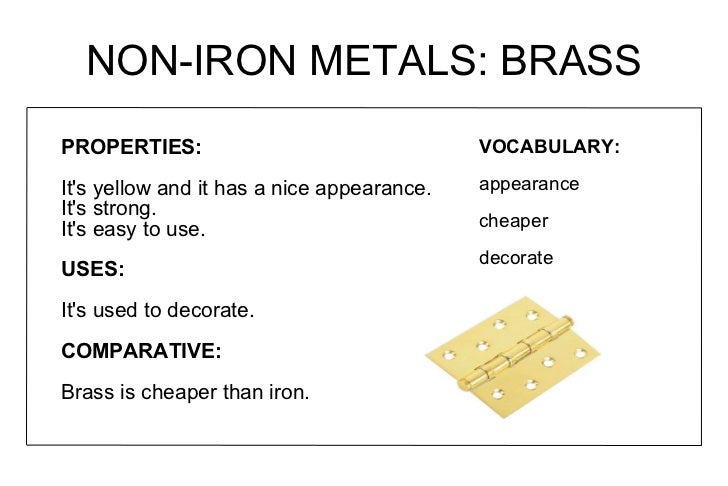 NON-IRON METALS: BRASS

PROPERTIES:

It's yellow and it has a nice appearance.
It's strong.
It's easy to use.

USES:

It's used to decorate.

COMPARATIVE:

Brass is cheaper than iron.

VOCABULARY:

appearance

cheaper

decorate